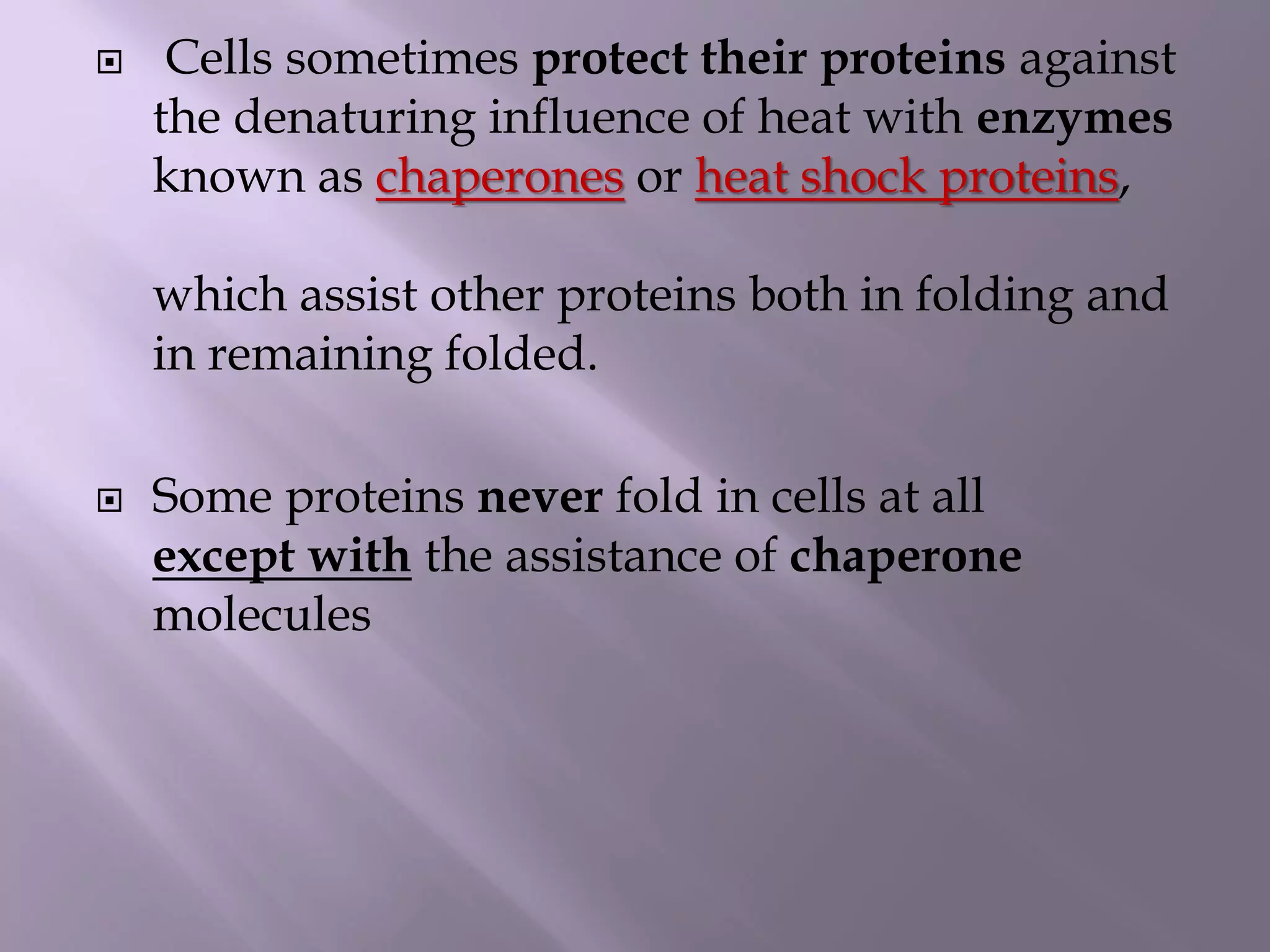 Cells sometimes protect their proteins against the denaturing influence of heat with enzymes known as chaperones or heat shock proteins,

which assist other proteins both in folding and in remaining folded.

Some proteins never fold in cells at all except with the assistance of chaperone molecules